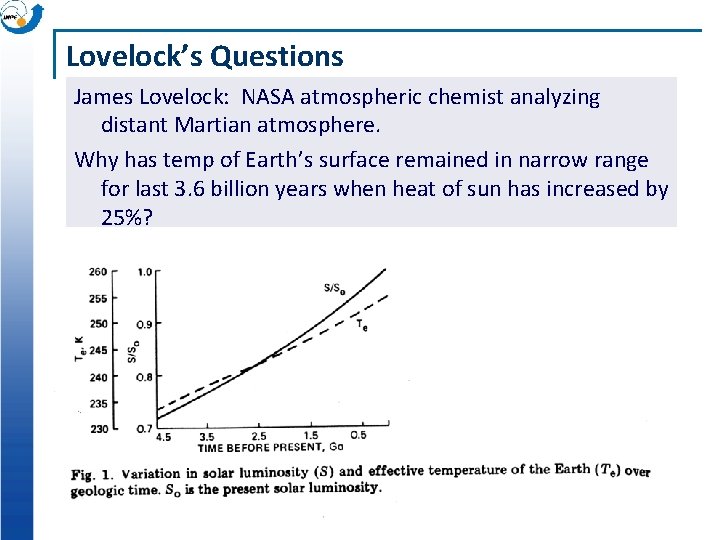 Lovelock's Questions

James Lovelock: NASA atmospheric chemist analyzing distant Martian atmosphere.

Why has temp of Earth's surface remained in narrow range for last 3.6 billion years when heat of sun has increased by 25%?

260
255
250
245
240
235
230
$T_e$, K
1.0
0.9
0.8
0.7
$S/S_o$
$S/S_o$
$T_e$
4.5 3.5 2.5 1.5 0.5
TIME BEFORE PRESENT, Ga

Fig. 1. Variation in solar luminosity ($S$) and effective temperature of the Earth ($T_e$) over geologic time. $S_o$ is the present solar luminosity.